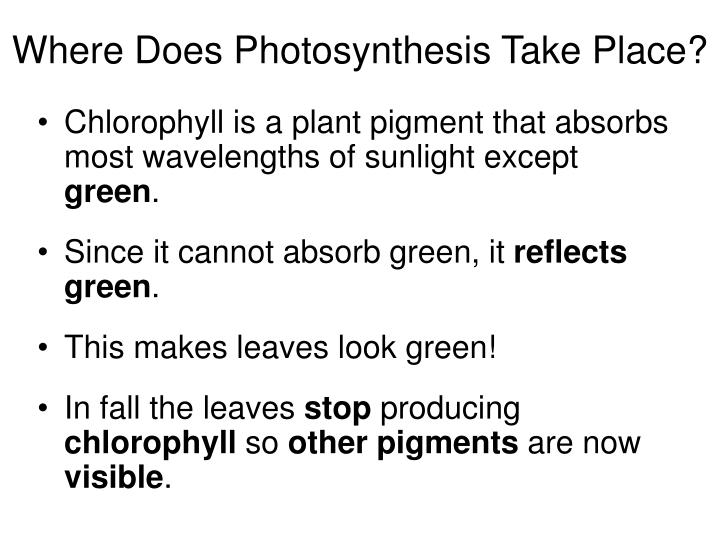 Where Does Photosynthesis Take Place?

• Chlorophyll is a plant pigment that absorbs most wavelengths of sunlight except green.

• Since it cannot absorb green, it reflects green.

• This makes leaves look green!

• In fall the leaves stop producing chlorophyll so other pigments are now visible.